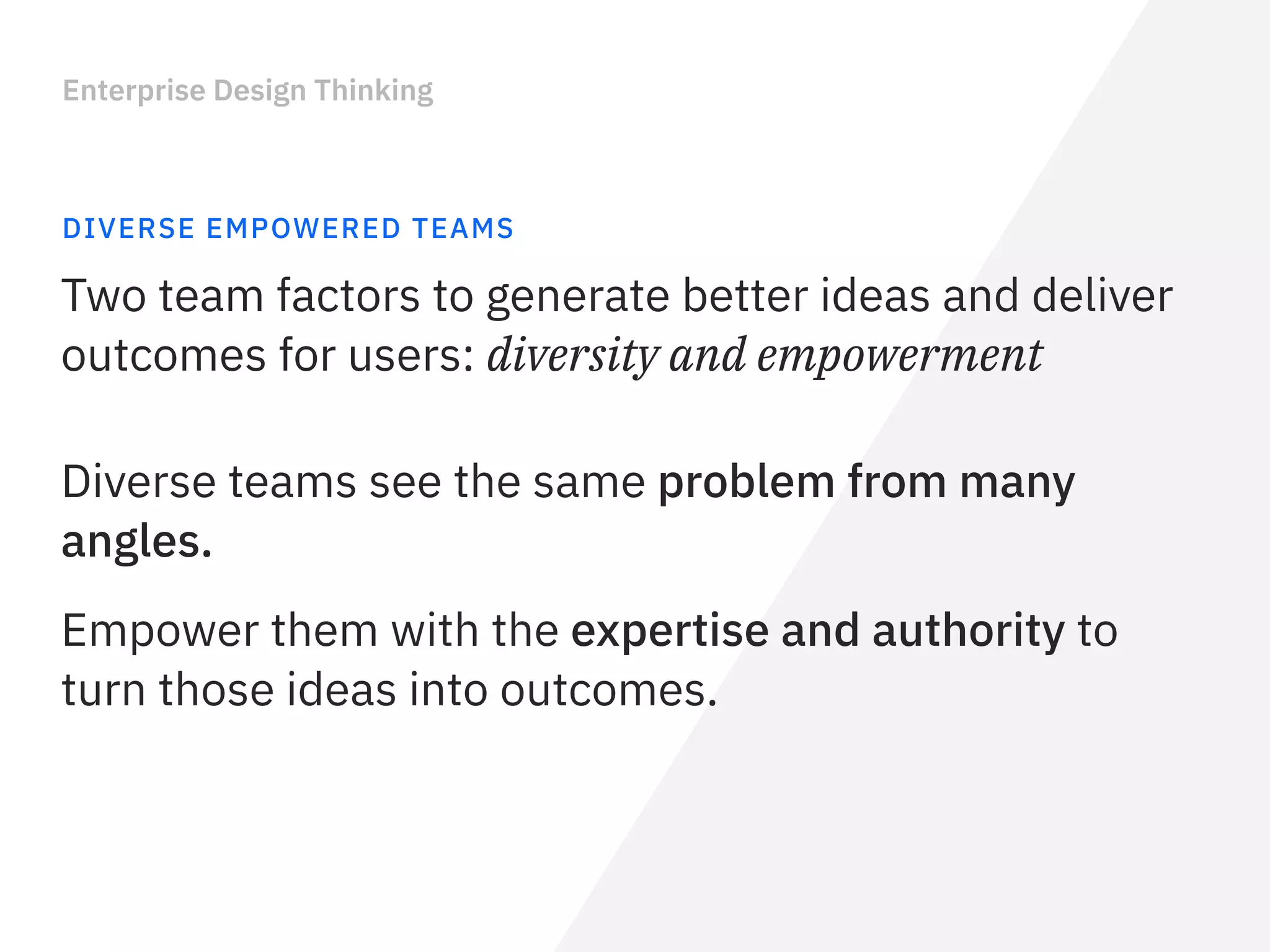 Enterprise Design Thinking

DIVERSE EMPOWERED TEAMS

Two team factors to generate better ideas and deliver outcomes for users: diversity and empowerment

Diverse teams see the same problem from many angles.

Empower them with the expertise and authority to turn those ideas into outcomes.